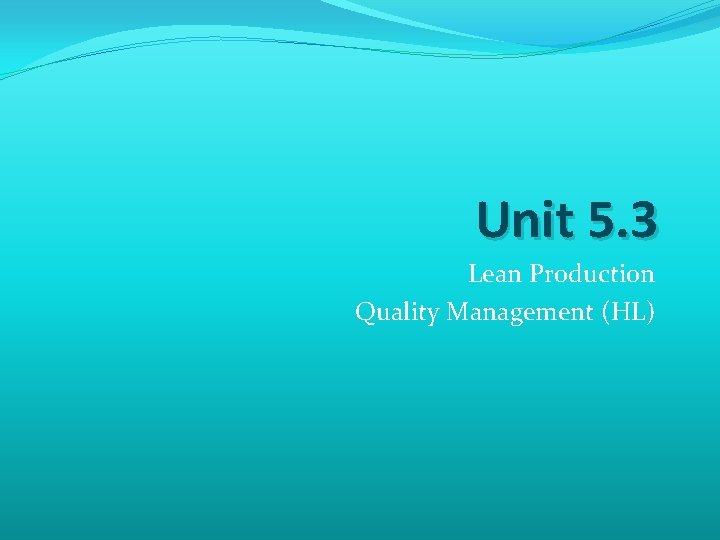 Unit 5.3

Lean Production
Quality Management (HL)